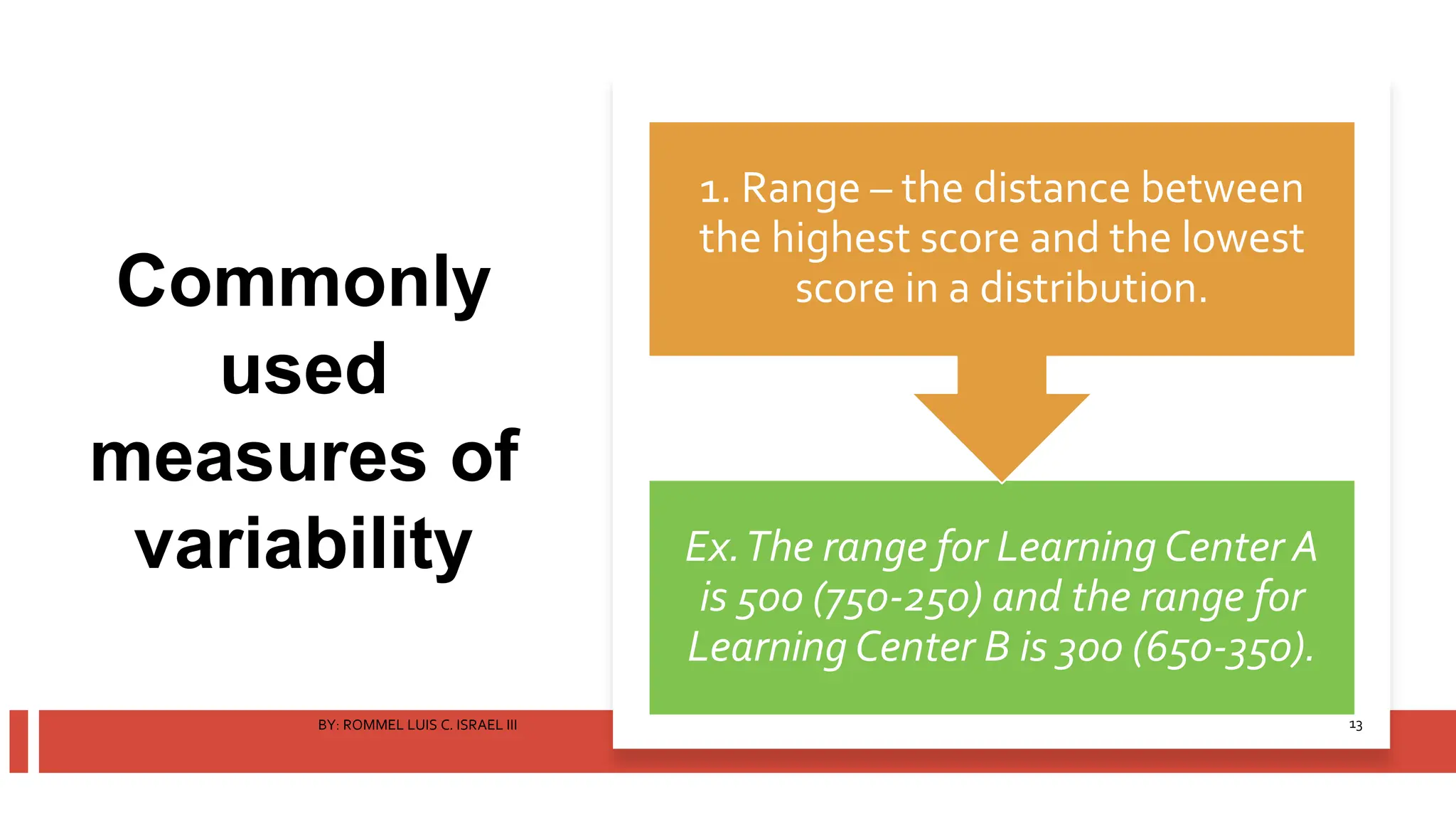 Commonly used measures of variability

1. Range – the distance between the highest score and the lowest score in a distribution.

Ex. The range for Learning Center A is 500 (750-250) and the range for Learning Center B is 300 (650-350).

BY: ROMMEL LUIS C. ISRAEL III

13